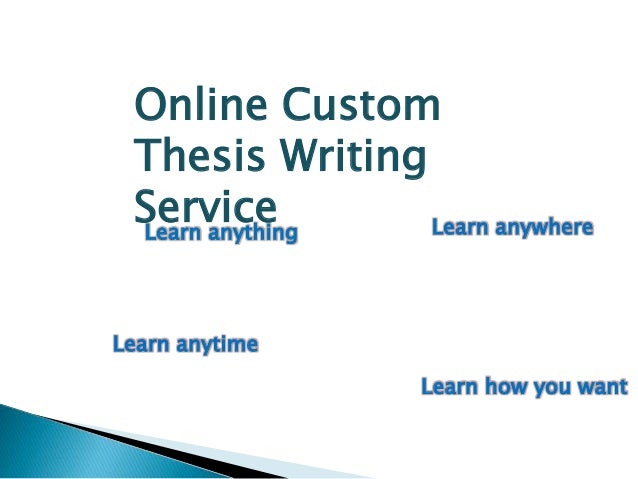 Online Custom Thesis Writing Service

Learn anything

Learn anywhere

Learn anytime

Learn how you want